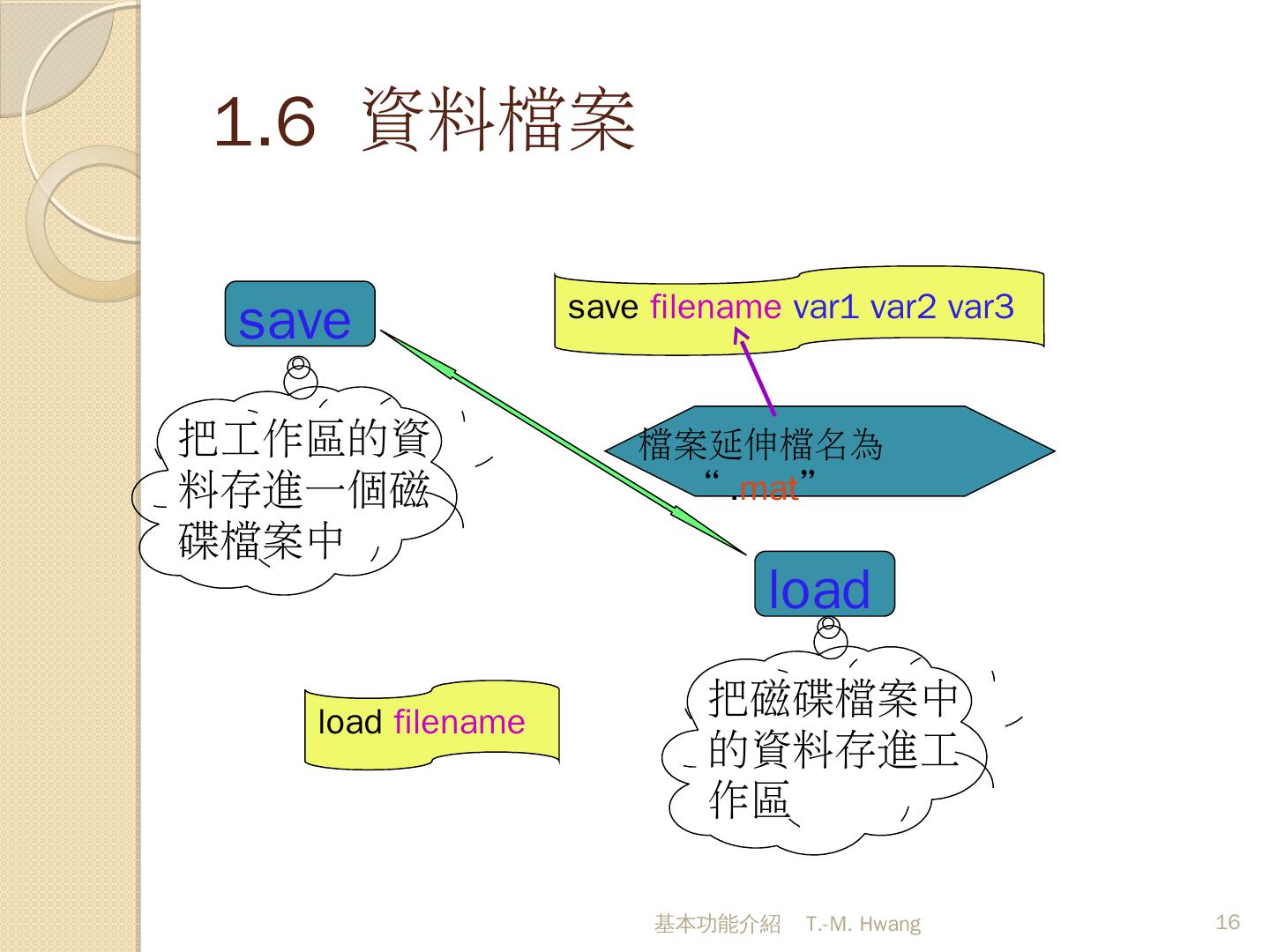 1.6 資料檔案

save

save filename var1 var2 var3

把工作區的資料存進一個磁碟檔案中

檔案延伸檔名為 “.mat”

load

load filename

把磁碟檔案中的資料存進工作區

基本功能介紹 T.-M. Hwang

16